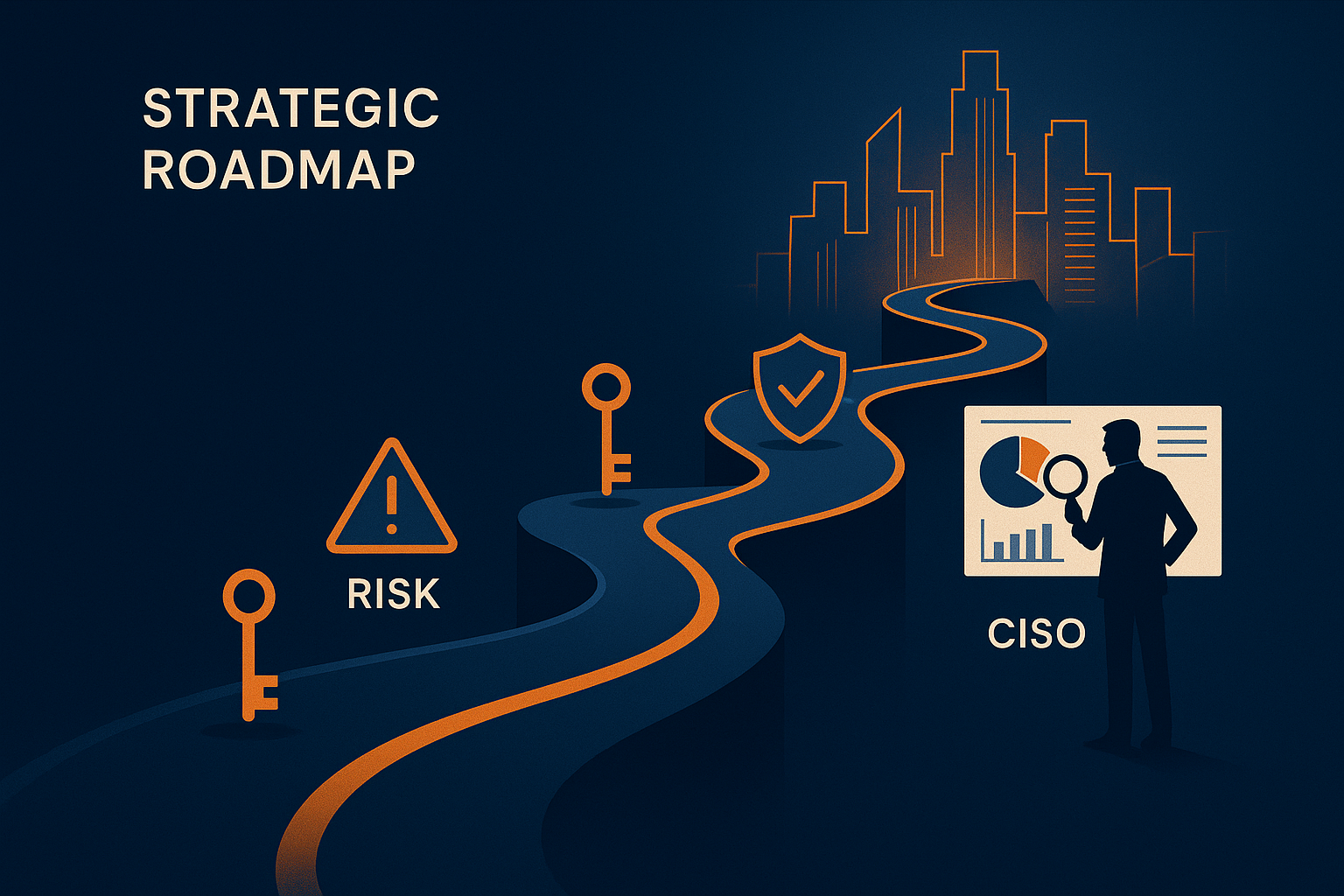 STRATEGIC ROADMAP

RISK

CISO